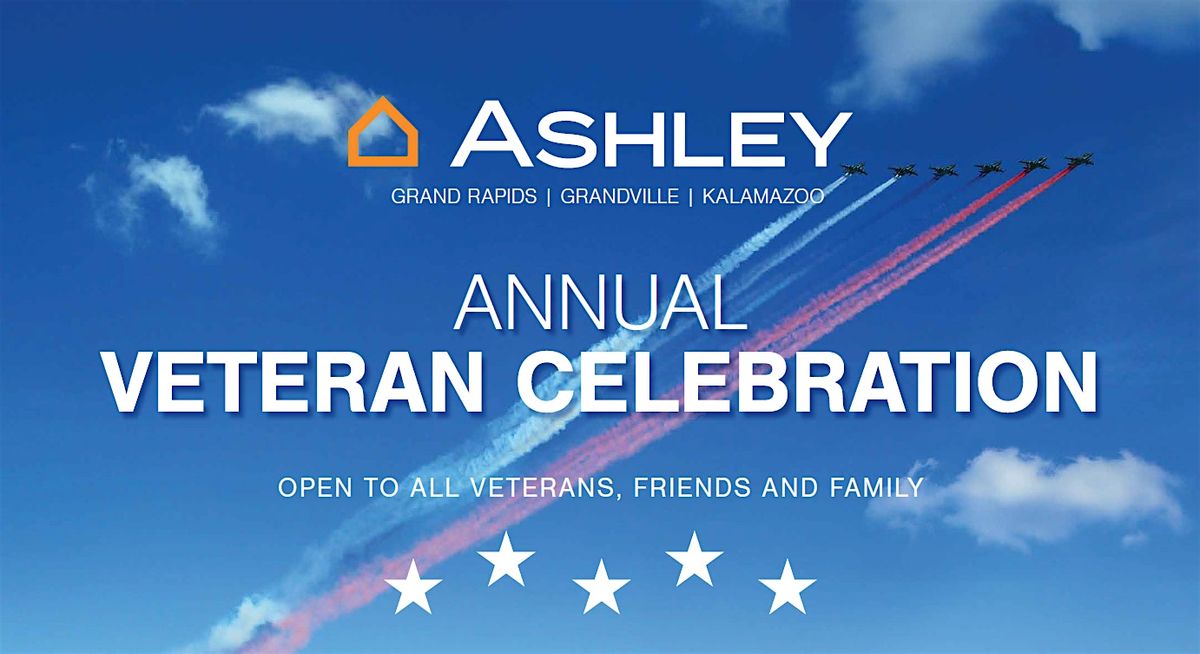 ASHLEY
GRAND RAPIDS | GRANDVILLE | KALAMAZOO

ANNUAL
VETERAN CELEBRATION

OPEN TO ALL VETERANS, FRIENDS AND FAMILY